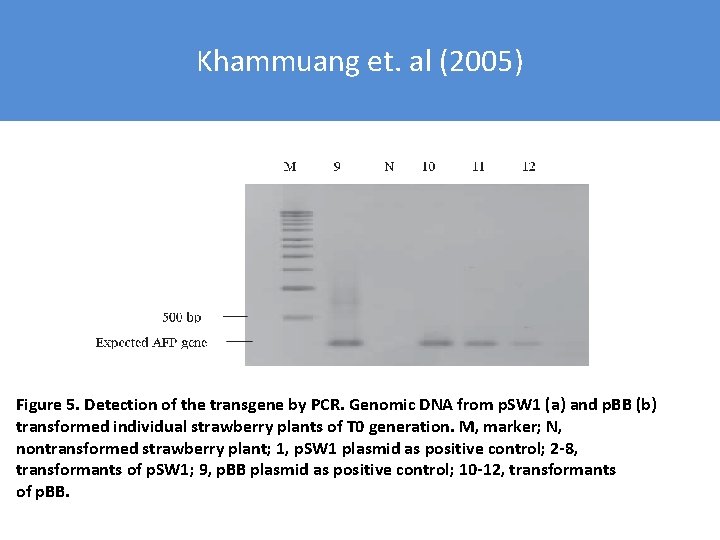 Khammuang et. al (2005)

M 9 N 10 11 12

500 bp

Expected AFP gene

Figure 5. Detection of the transgene by PCR. Genomic DNA from pSW1 (a) and pBB (b) transformed individual strawberry plants of T0 generation. M, marker; N, nontransformed strawberry plant; 1, pSW1 plasmid as positive control; 2-8, transformants of pSW1; 9, pBB plasmid as positive control; 10-12, transformants of pBB.